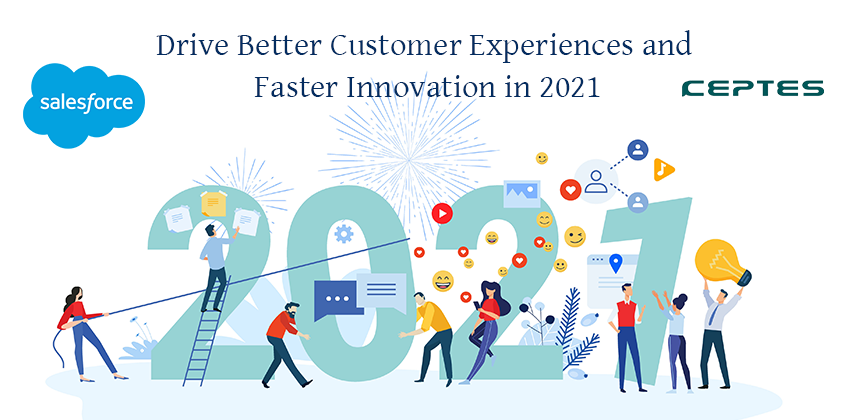 Drive Better Customer Experiences and Faster Innovation in 2021

salesforce

CEPTES

2021